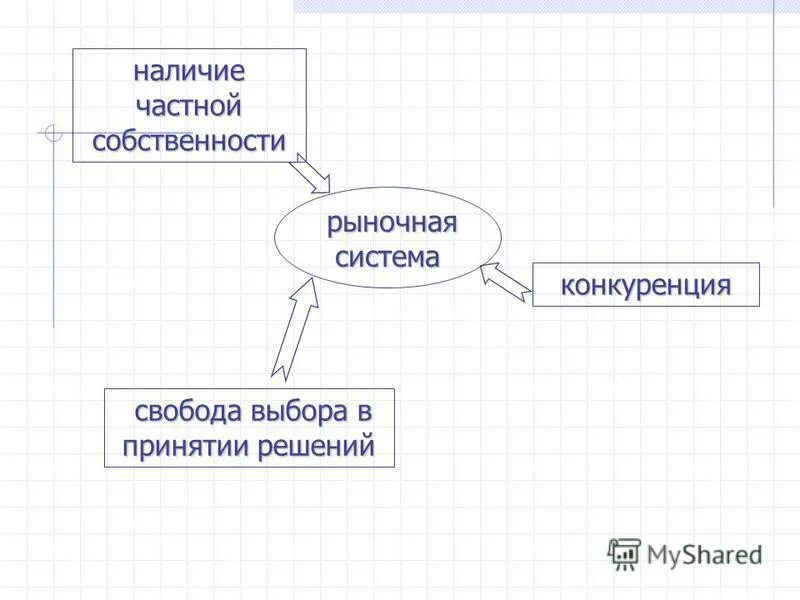 наличие частной собственности

рыночная система

конкуренция

свобода выбора в принятии решений

MyShared